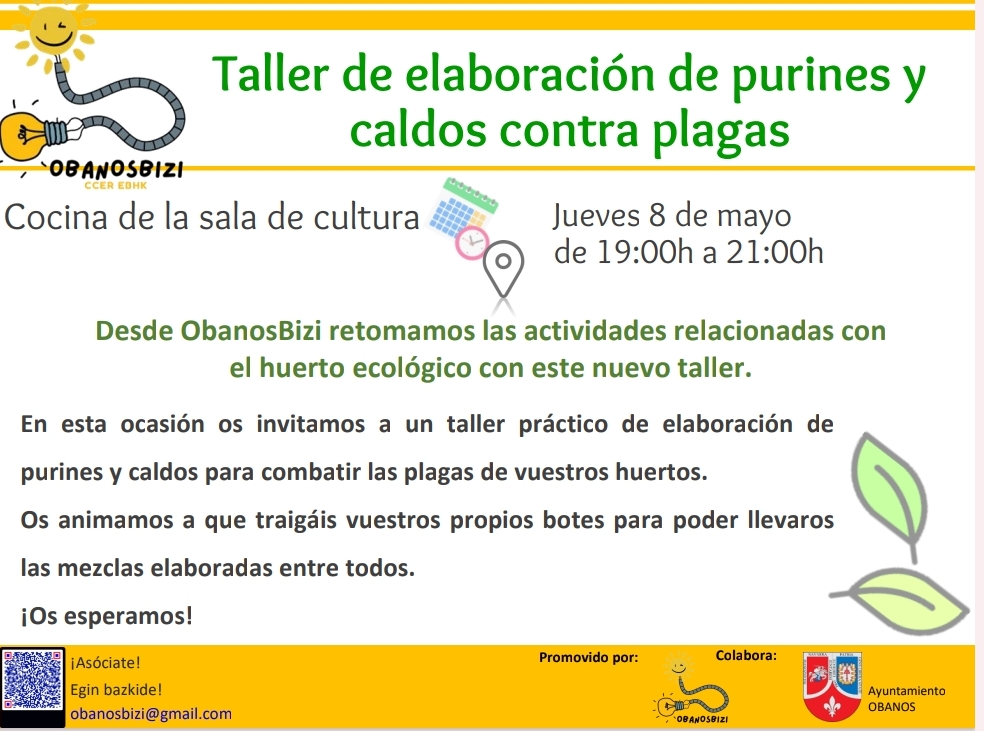 OBANOSBIZI
CCER EBHK

Taller de elaboración de purines y caldos contra plagas

Cocina de la sala de cultura

Jueves 8 de mayo
de 19:00h a 21:00h

Desde ObanosBizi retomamos las actividades relacionadas con el huerto ecológico con este nuevo taller.

En esta ocasión os invitamos a un taller práctico de elaboración de purines y caldos para combatir las plagas de vuestros huertos.

Os animamos a que traigáis vuestros propios botes para poder llevaros las mezclas elaboradas entre todos.

¡Os esperamos!

¡Asóciate!
Egin bazkide!
obanosbizi@gmail.com

Promovido por:
OBANOSBIZI

Colabora:
Ayuntamiento
OBANOS